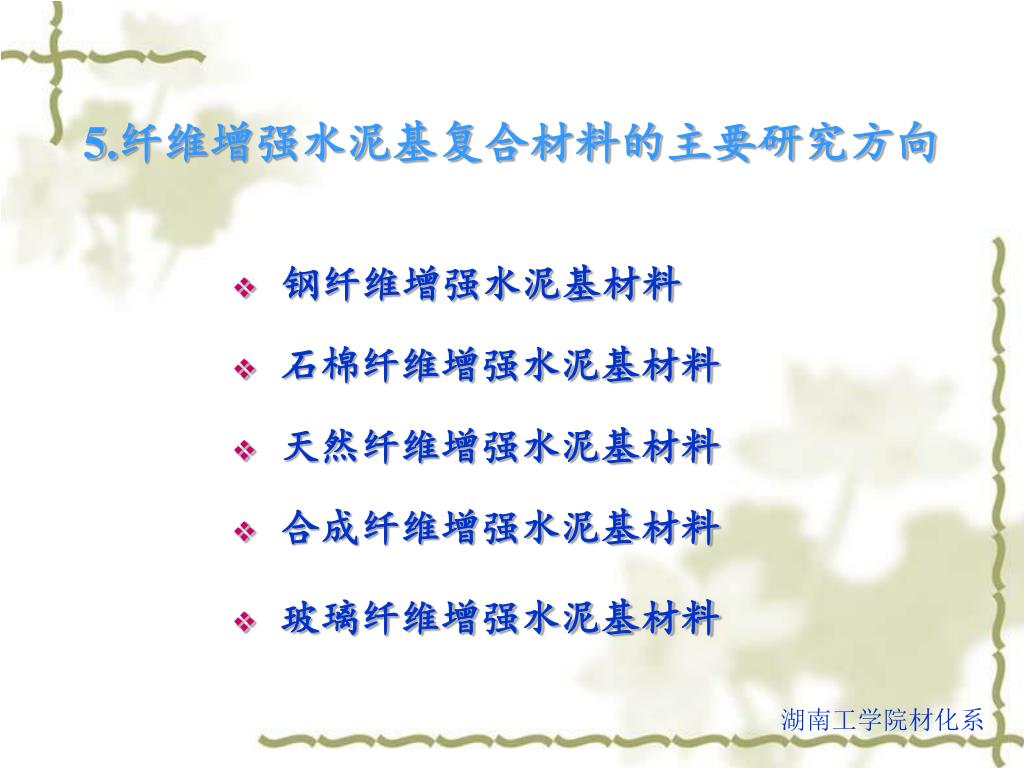 5.纤维增强水泥基复合材料的主要研究方向

❖ 钢纤维增强水泥基材料
❖ 石棉纤维增强水泥基材料
❖ 天然纤维增强水泥基材料
❖ 合成纤维增强水泥基材料
❖ 玻璃纤维增强水泥基材料

湖南工学院材化系